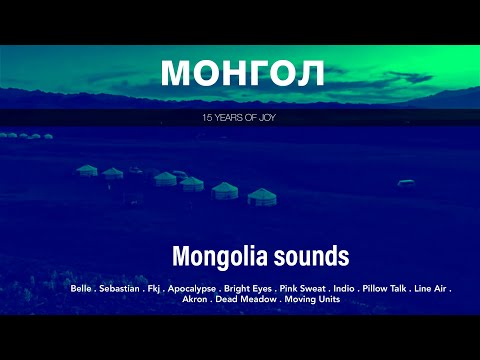 МОНГОЛ

15 YEARS OF JOY

Mongolia sounds

Belle . Sebastian . Fkj . Apocalypse . Bright Eyes . Pink Sweat . Indio . Pillow Talk . Line Air . Akron . Dead Meadow . Moving Units